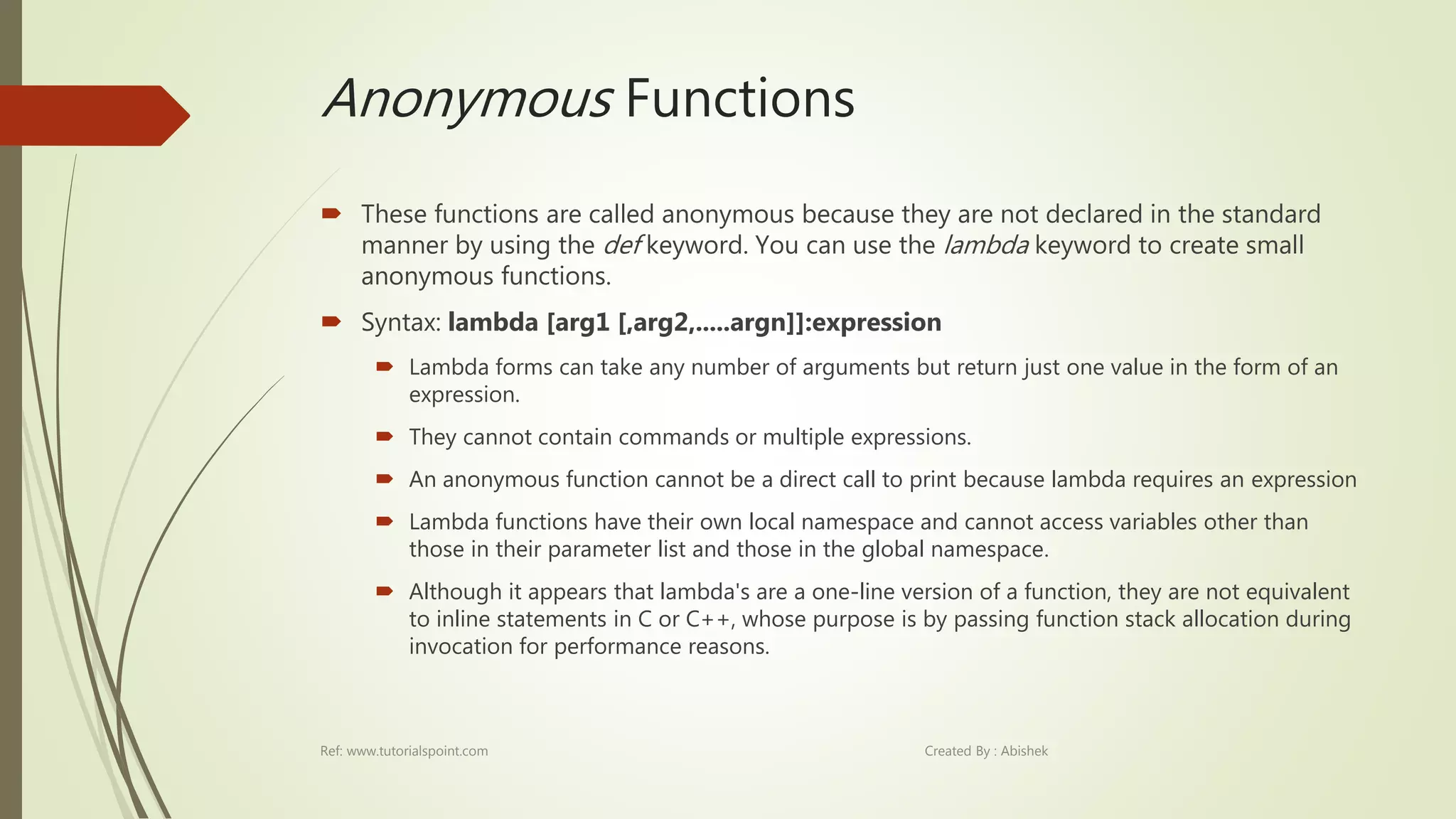 Anonymous Functions

These functions are called anonymous because they are not declared in the standard manner by using the def keyword. You can use the lambda keyword to create small anonymous functions.

Syntax: lambda [arg1 [,arg2,.....argn]]:expression

Lambda forms can take any number of arguments but return just one value in the form of an expression.

They cannot contain commands or multiple expressions.

An anonymous function cannot be a direct call to print because lambda requires an expression

Lambda functions have their own local namespace and cannot access variables other than those in their parameter list and those in the global namespace.

Although it appears that lambda's are a one-line version of a function, they are not equivalent to inline statements in C or C++, whose purpose is by passing function stack allocation during invocation for performance reasons.

Ref: www.tutorialspoint.com

Created By : Abishek